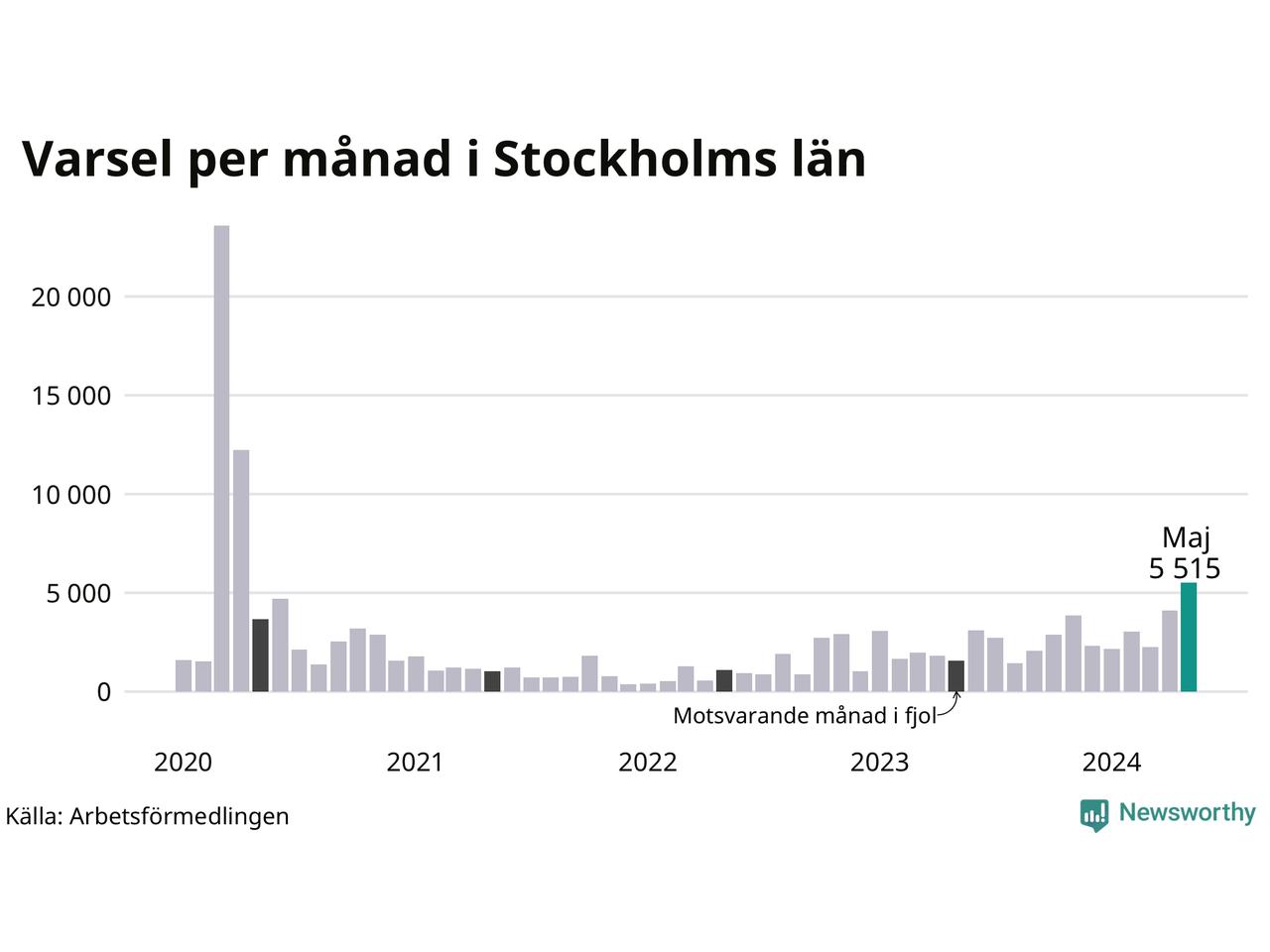 Varsel per månad i Stockholms län

20 000
15 000
10 000
5 000
0

Maj
5 515

Motsvarande månad i fjol

2020
2021
2022
2023
2024

Källa: Arbetsförmedlingen

Newsworthy